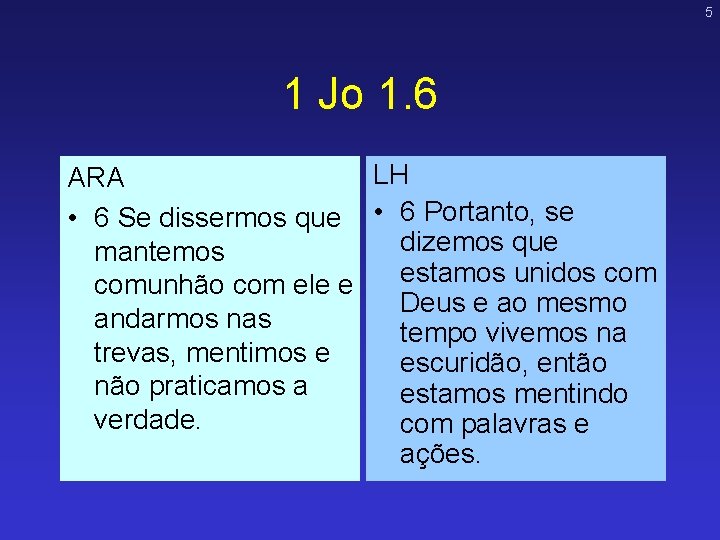 5

1 Jo 1.6

ARA

• 6 Se dissermos que mantemos comunhão com ele e andarmos nas trevas, mentimos e não praticamos a verdade.

LH

• 6 Portanto, se dizemos que estamos unidos com Deus e ao mesmo tempo vivemos na escuridão, então estamos mentindo com palavras e ações.